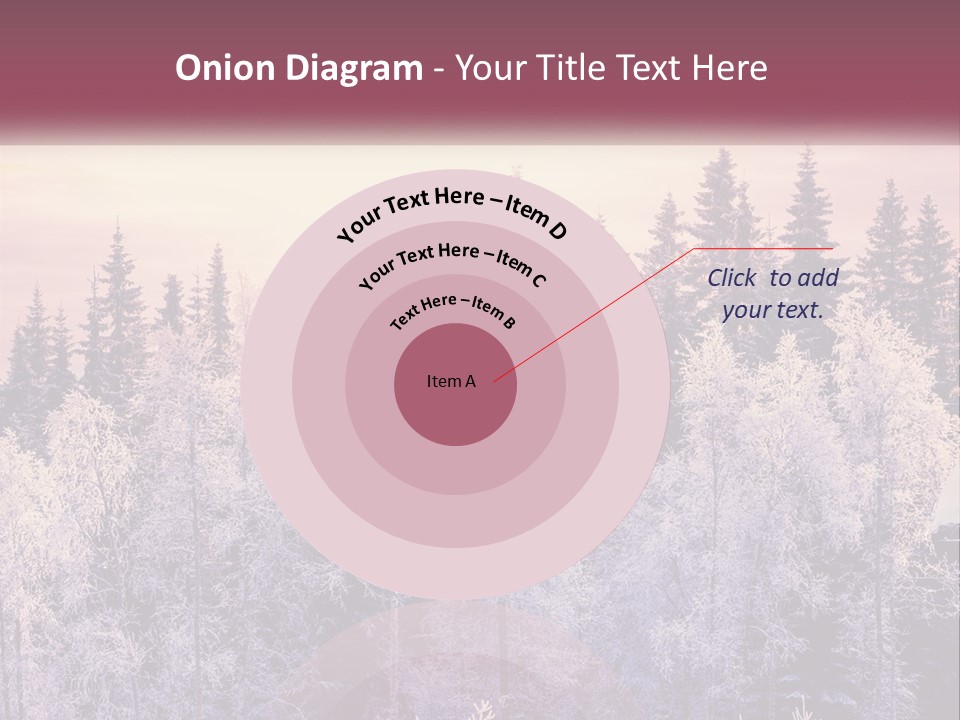 Onion Diagram - Your Title Text Here

Your Text Here – Item D

Your Text Here – Item C

Text Here – Item B

Item A

Click to add your text.